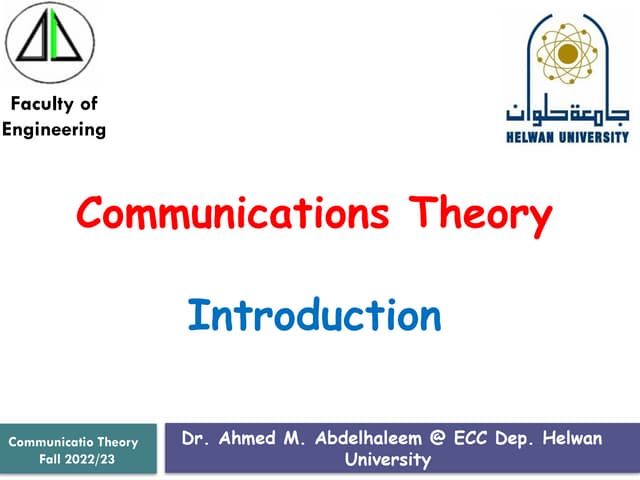 Faculty of Engineering

جامعة حلوان
HELWAN UNIVERSITY

Communications Theory

Introduction

Communicatio Theory
Fall 2022/23

Dr. Ahmed M. Abdelhaleem @ ECC Dep. Helwan University